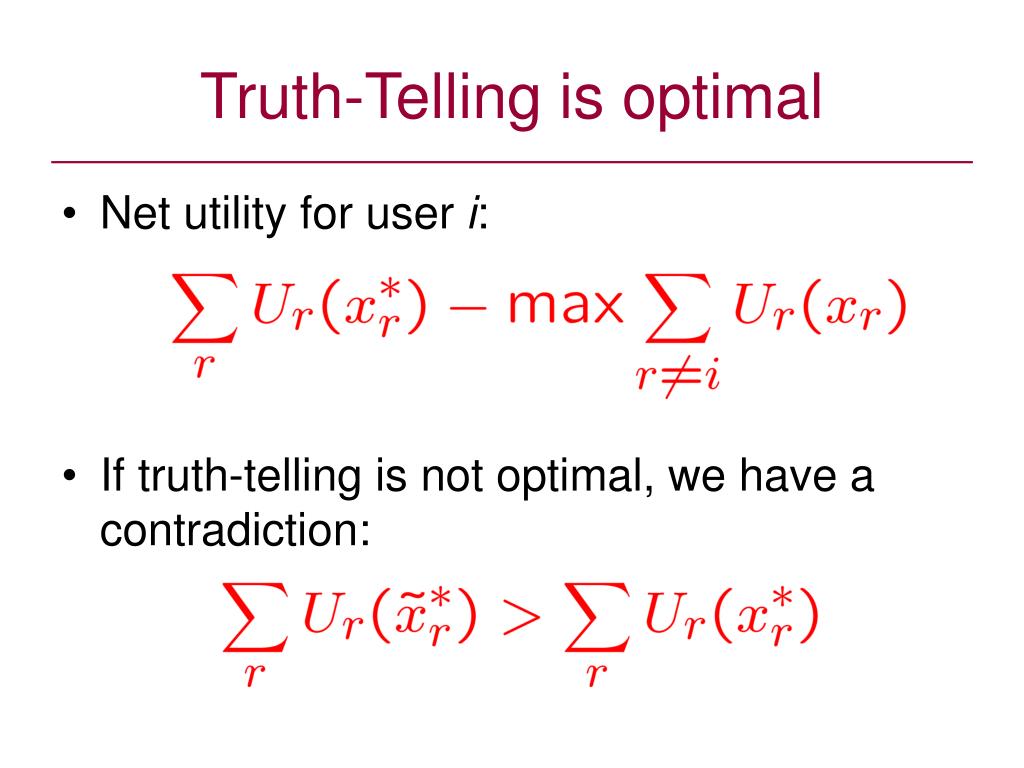 Truth-Telling is optimal

• Net utility for user *i*:

$\sum_{r} U_r(x_r^*) - \max \sum_{r \neq i} U_r(x_r)$

• If truth-telling is not optimal, we have a contradiction:

$\sum_{r} U_r(\tilde{x}_r^*) > \sum_{r} U_r(x_r^*)$